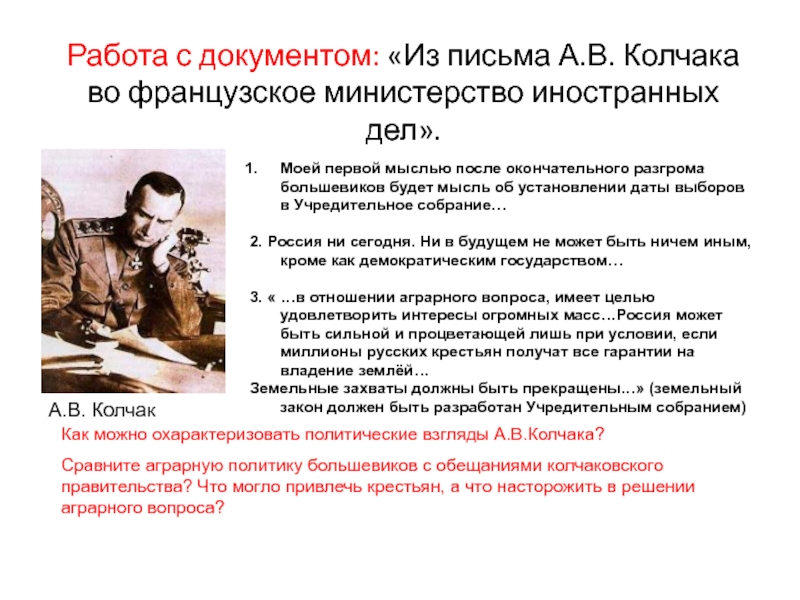 Работа с документом: «Из письма А.В. Колчака во французское министерство иностранных дел».

1. Моей первой мыслью после окончательного разгрома большевиков будет мысль об установлении даты выборов в Учредительное собрание…

2. Россия ни сегодня. Ни в будущем не может быть ничем иным, кроме как демократическим государством…

3. « …в отношении аграрного вопроса, имеет целью удовлетворить интересы огромных масс…Россия может быть сильной и процветающей лишь при условии, если миллионы русских крестьян получат все гарантии на владение землёй…
Земельные захваты должны быть прекращены…» (земельный закон должен быть разработан Учредительным собранием)

А.В. Колчак

Как можно охарактеризовать политические взгляды А.В.Колчака?

Сравните аграрную политику большевиков с обещаниями колчаковского правительства? Что могло привлечь крестьян, а что насторожить в решении аграрного вопроса?